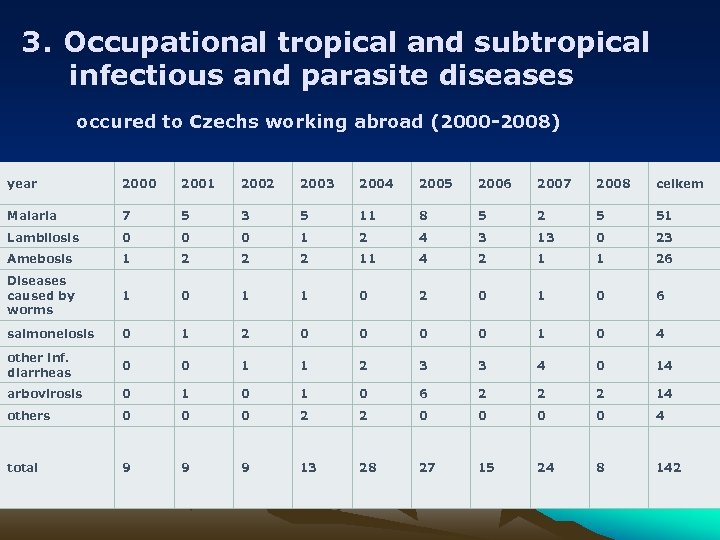 3. Occupational tropical and subtropical infectious and parasite diseases

occured to Czechs working abroad (2000-2008)

| year | 2000 | 2001 | 2002 | 2003 | 2004 | 2005 | 2006 | 2007 | 2008 | celkem |
|---|---|---|---|---|---|---|---|---|---|---|
| Malaria | 7 | 5 | 3 | 5 | 11 | 8 | 5 | 2 | 5 | 51 |
| Lambliosis | 0 | 0 | 0 | 1 | 2 | 4 | 3 | 13 | 0 | 23 |
| Amebosis | 1 | 2 | 2 | 2 | 11 | 4 | 2 | 1 | 1 | 26 |
| Diseases caused by worms | 1 | 0 | 1 | 1 | 0 | 2 | 0 | 1 | 0 | 6 |
| salmonelosis | 0 | 1 | 2 | 0 | 0 | 0 | 0 | 1 | 0 | 4 |
| other inf. diarrheas | 0 | 0 | 1 | 1 | 2 | 3 | 3 | 4 | 0 | 14 |
| arbovirosis | 0 | 1 | 0 | 1 | 0 | 6 | 2 | 2 | 2 | 14 |
| others | 0 | 0 | 0 | 2 | 2 | 0 | 0 | 0 | 0 | 4 |
| total | 9 | 9 | 9 | 13 | 28 | 27 | 15 | 24 | 8 | 142 |